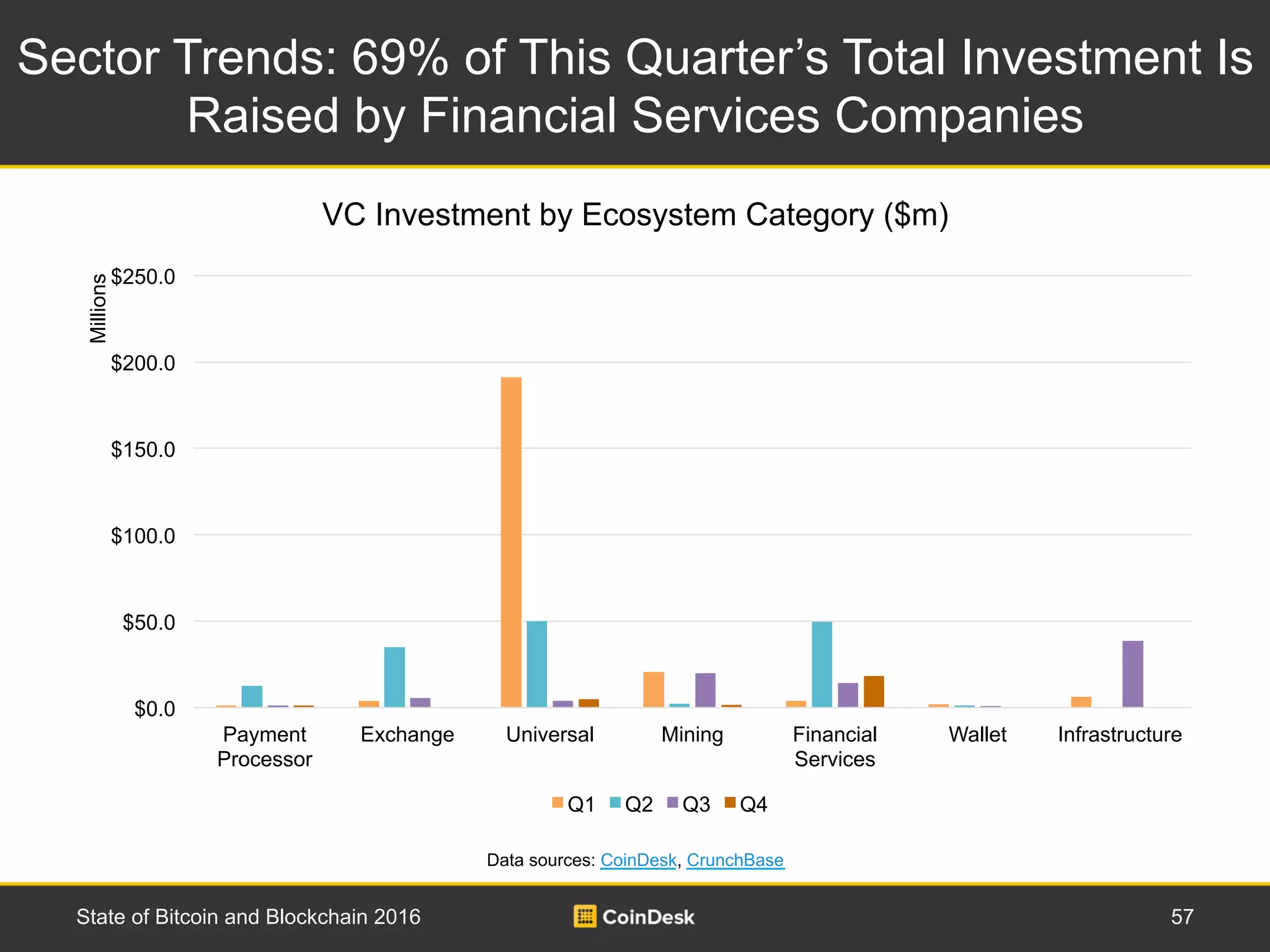 Sector Trends: 69% of This Quarter's Total Investment Is Raised by Financial Services Companies

VC Investment by Ecosystem Category ($m)

Millions

$250.0
$200.0
$150.0
$100.0
$50.0
$0.0

Payment Processor
Exchange
Universal
Mining
Financial Services
Wallet
Infrastructure

Q1 Q2 Q3 Q4

Data sources: CoinDesk, CrunchBase

State of Bitcoin and Blockchain 2016
CoinDesk
57